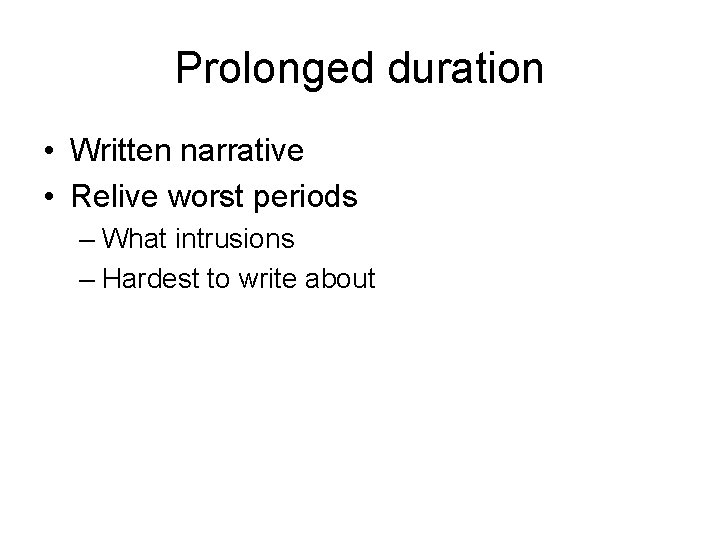 Prolonged duration

• Written narrative
• Relive worst periods
– What intrusions
– Hardest to write about